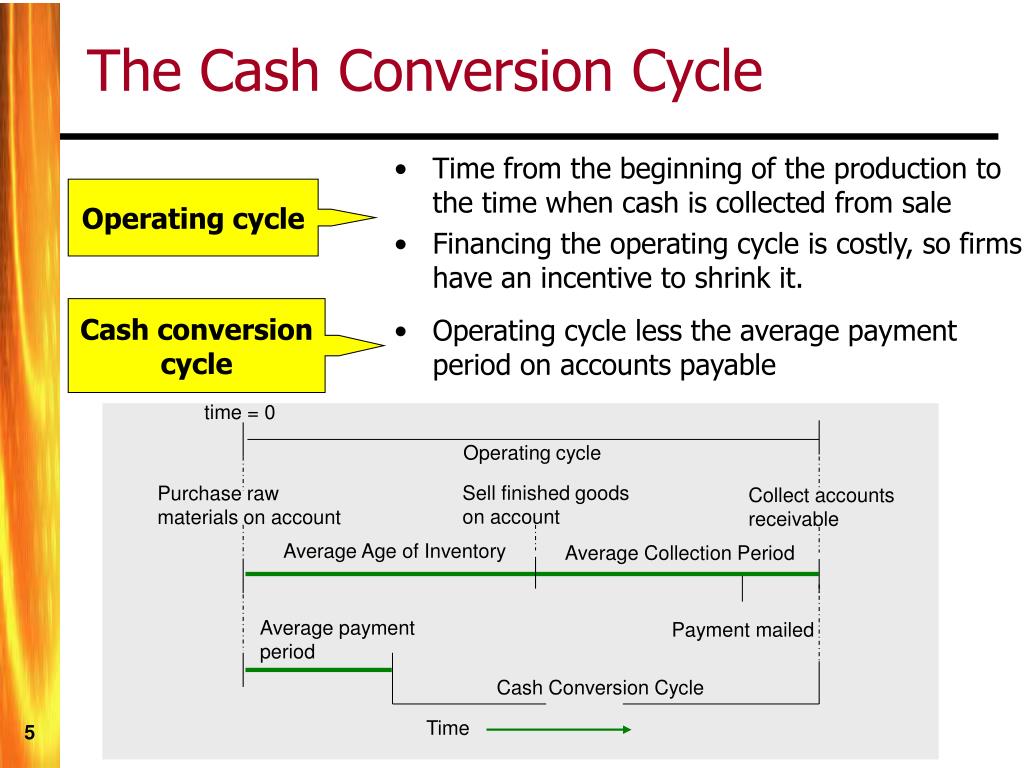 The Cash Conversion Cycle

Operating cycle

• Time from the beginning of the production to the time when cash is collected from sale
• Financing the operating cycle is costly, so firms have an incentive to shrink it.

Cash conversion cycle

• Operating cycle less the average payment period on accounts payable

time = 0

Operating cycle

Purchase raw materials on account

Sell finished goods on account

Collect accounts receivable

Average Age of Inventory

Average Collection Period

Average payment period

Payment mailed

Cash Conversion Cycle

Time

5